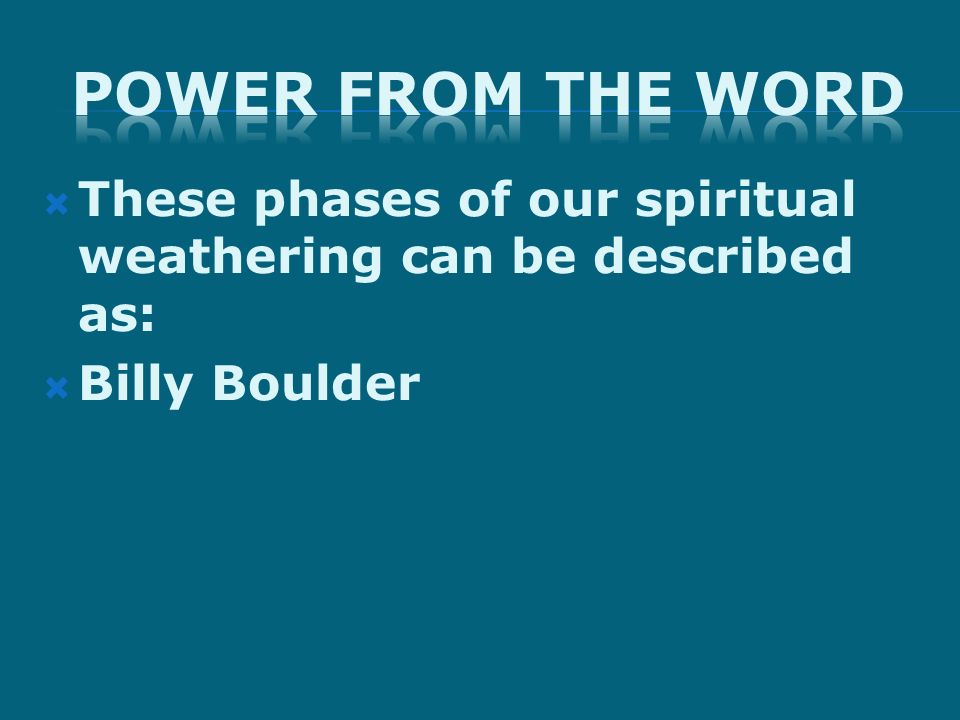 POWER FROM THE WORD

These phases of our spiritual weathering can be described as:

Billy Boulder